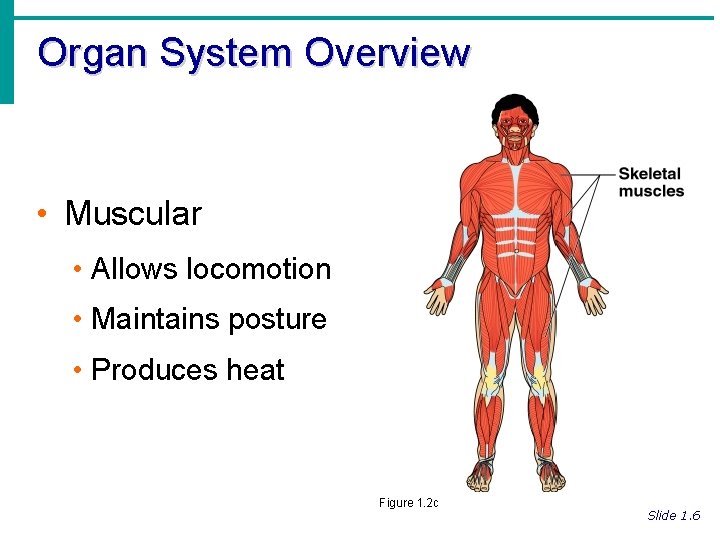 Organ System Overview

• Muscular
  • Allows locomotion
  • Maintains posture
  • Produces heat

Skeletal muscles

Figure 1.2c

Slide 1.6